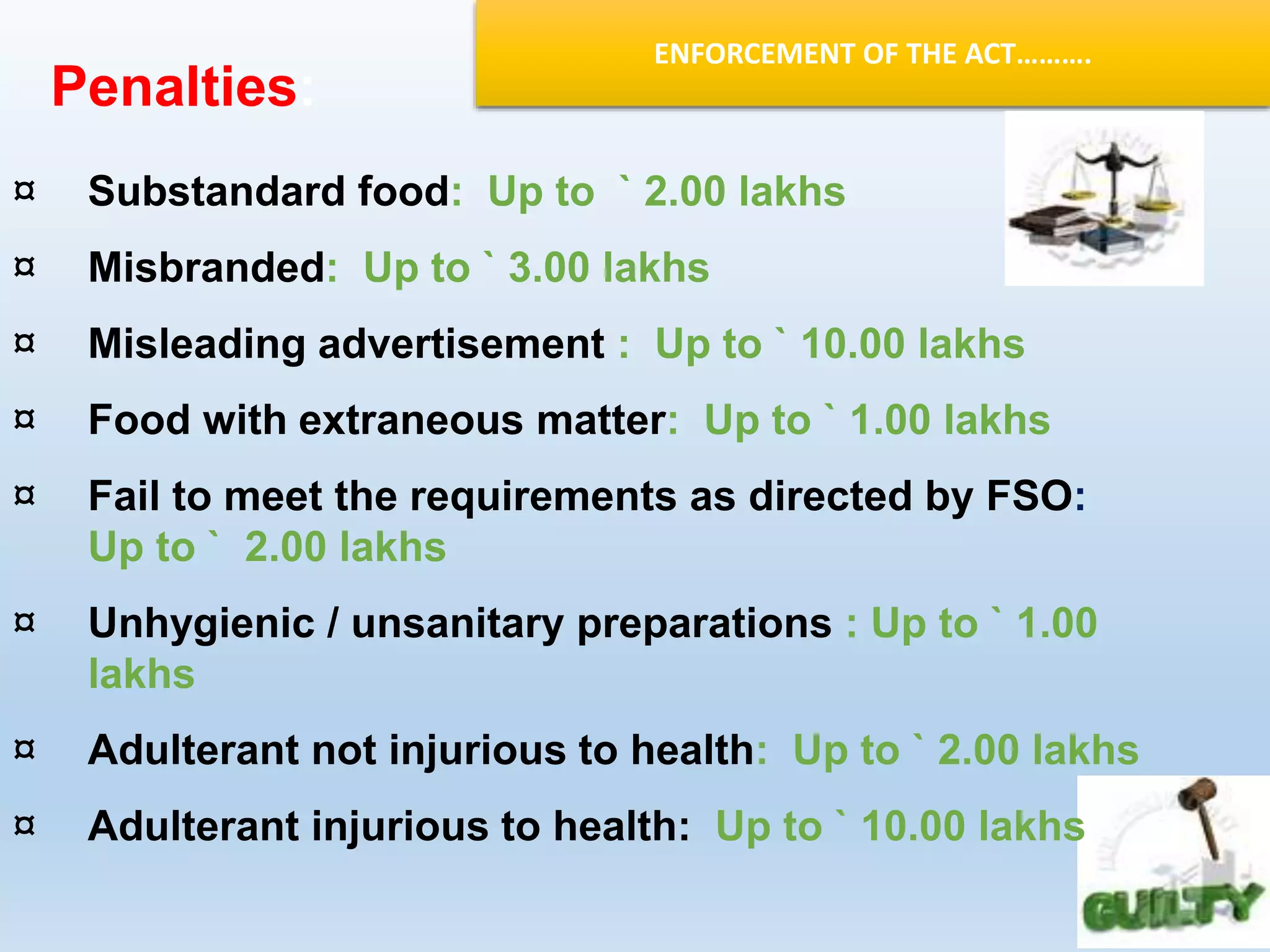 ENFORCEMENT OF THE ACT……….

Penalties:

¤ Substandard food: Up to ` 2.00 lakhs

¤ Misbranded: Up to ` 3.00 lakhs

¤ Misleading advertisement : Up to ` 10.00 lakhs

¤ Food with extraneous matter: Up to ` 1.00 lakhs

¤ Fail to meet the requirements as directed by FSO: Up to ` 2.00 lakhs

¤ Unhygienic / unsanitary preparations : Up to ` 1.00 lakhs

¤ Adulterant not injurious to health: Up to ` 2.00 lakhs

¤ Adulterant injurious to health: Up to ` 10.00 lakhs

GUILTY